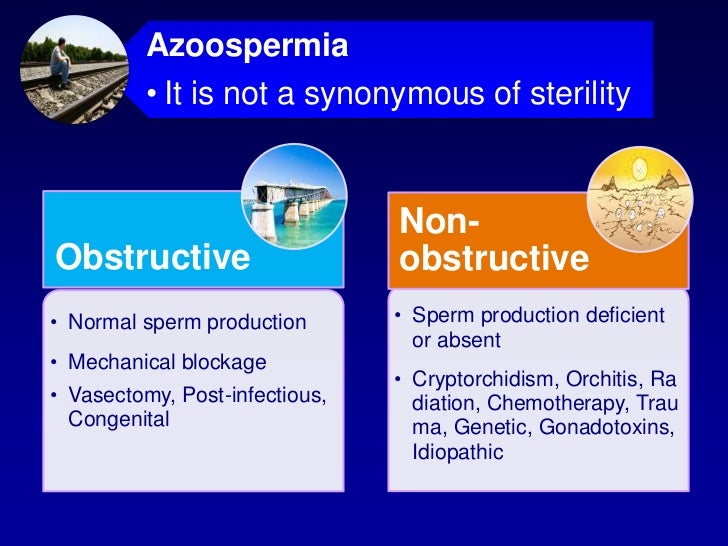 Azoospermia

• It is not a synonymous of sterility

Obstructive

• Normal sperm production
• Mechanical blockage
• Vasectomy, Post-infectious, Congenital

Non-obstructive

• Sperm production deficient or absent
• Cryptorchidism, Orchitis, Ra diation, Chemotherapy, Trau ma, Genetic, Gonadotoxins, Idiopathic